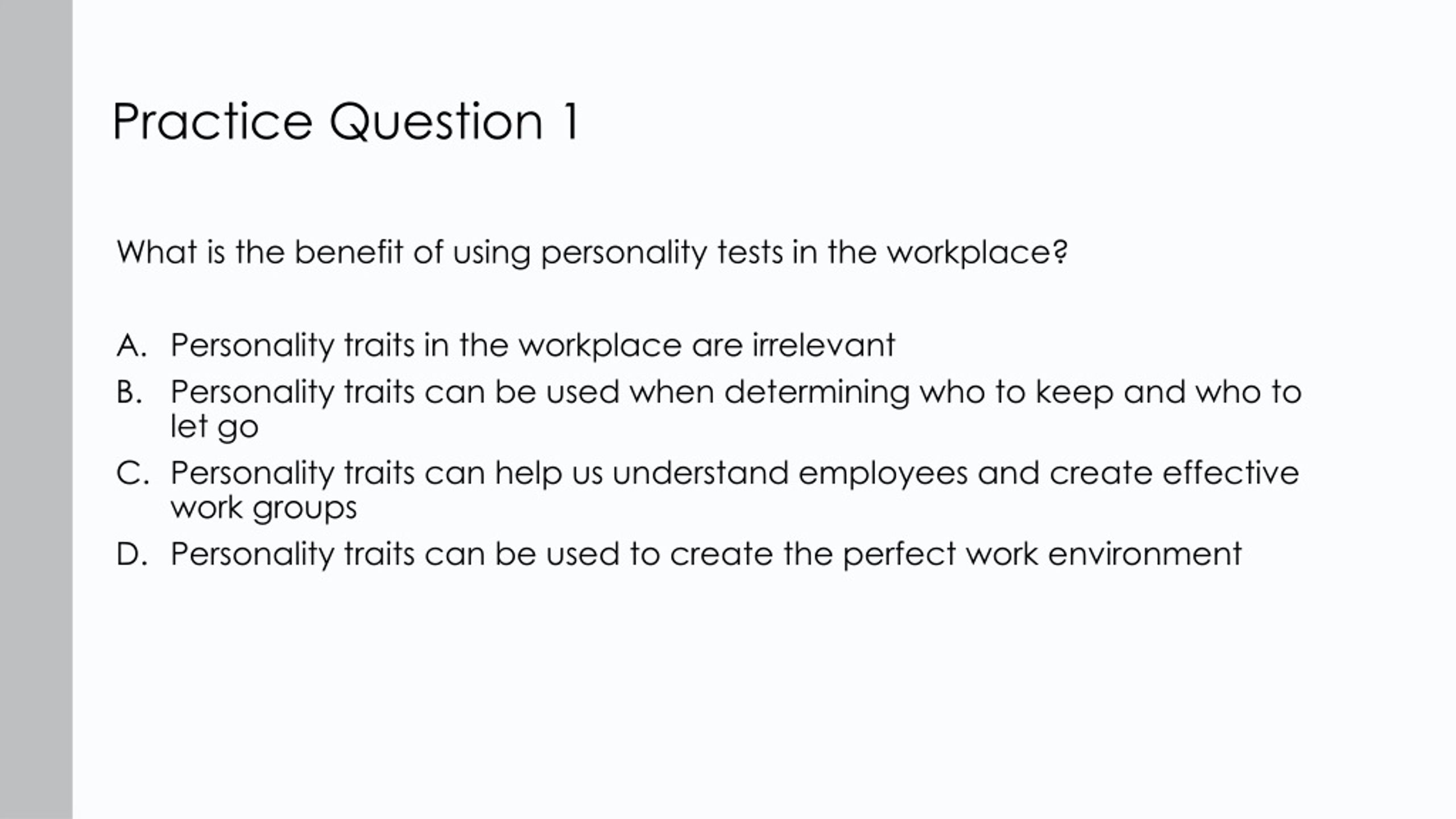 Practice Question 1

What is the benefit of using personality tests in the workplace?

A. Personality traits in the workplace are irrelevant
B. Personality traits can be used when determining who to keep and who to let go
C. Personality traits can help us understand employees and create effective work groups
D. Personality traits can be used to create the perfect work environment